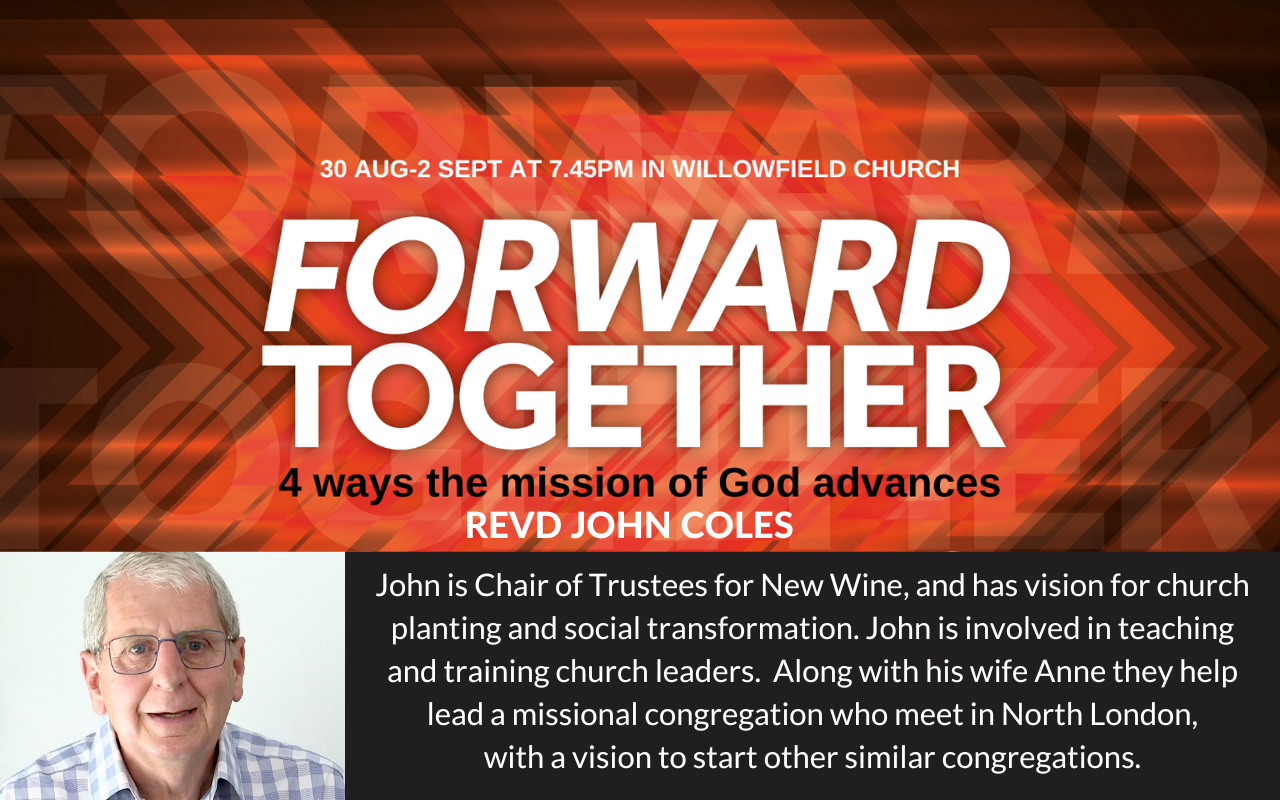 30 AUG-2 SEPT AT 7.45PM IN WILLOWFIELD CHURCH

FORWARD TOGETHER

4 ways the mission of God advances

REVD JOHN COLES

John is Chair of Trustees for New Wine, and has vision for church planting and social transformation. John is involved in teaching and training church leaders. Along with his wife Anne they help lead a missional congregation who meet in North London, with a vision to start other similar congregations.